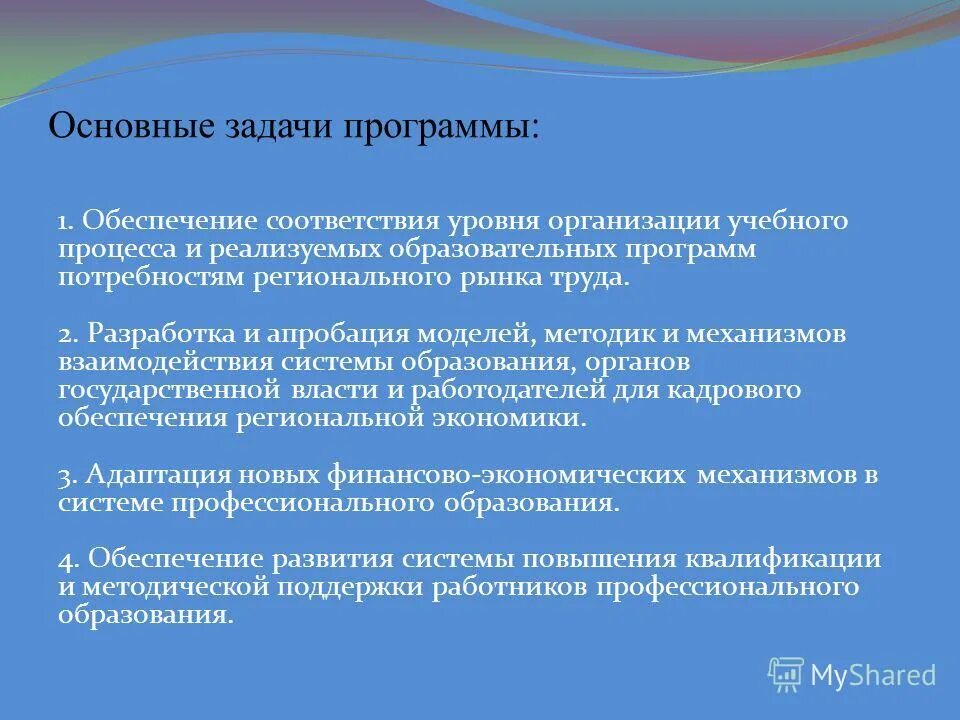 Основные задачи программы:

1. Обеспечение соответствия уровня организации учебного процесса и реализуемых образовательных программ потребностям регионального рынка труда.

2. Разработка и апробация моделей, методик и механизмов взаимодействия системы образования, органов государственной власти и работодателей для кадрового обеспечения региональной экономики.

3. Адаптация новых финансово-экономических механизмов в системе профессионального образования.

4. Обеспечение развития системы повышения квалификации и методической поддержки работников профессионального образования.

MyShared